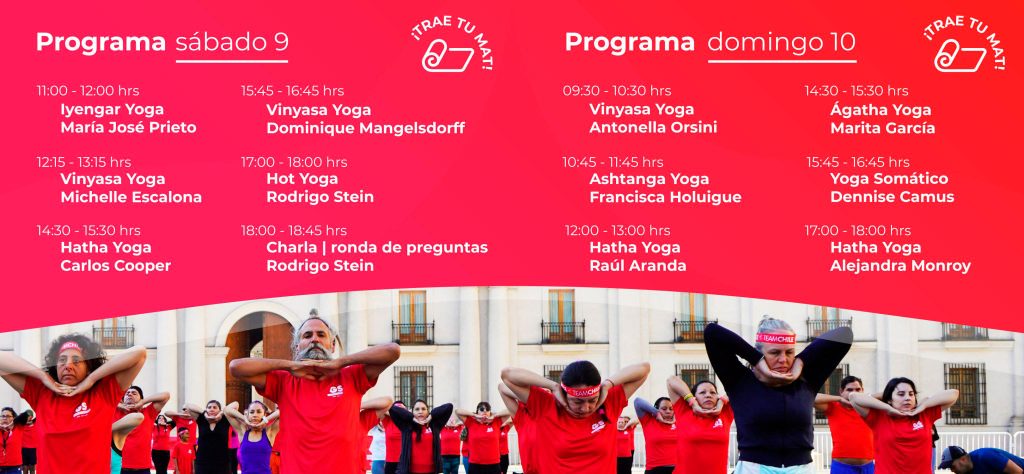 Programa sábado 9

¡TRAE TU MAT!

11:00 - 12:00 hrs
Iyengar Yoga
María José Prieto

12:15 - 13:15 hrs
Vinyasa Yoga
Michelle Escalona

14:30 - 15:30 hrs
Hatha Yoga
Carlos Cooper

15:45 - 16:45 hrs
Vinyasa Yoga
Dominique Mangelsdorff

17:00 - 18:00 hrs
Hot Yoga
Rodrigo Stein

18:00 - 18:45 hrs
Charla | ronda de preguntas
Rodrigo Stein

Programa domingo 10

¡TRAE TU MAT!

09:30 - 10:30 hrs
Vinyasa Yoga
Antonella Orsini

10:45 - 11:45 hrs
Ashtanga Yoga
Francisca Holuigue

12:00 - 13:00 hrs
Hatha Yoga
Raúl Aranda

14:30 - 15:30 hrs
Ágatha Yoga
Marita García

15:45 - 16:45 hrs
Yoga Somático
Dennise Camus

17:00 - 18:00 hrs
Hatha Yoga
Alejandra Monroy

TEAM CHILE

TEAM CHILE

TEAM CHILE